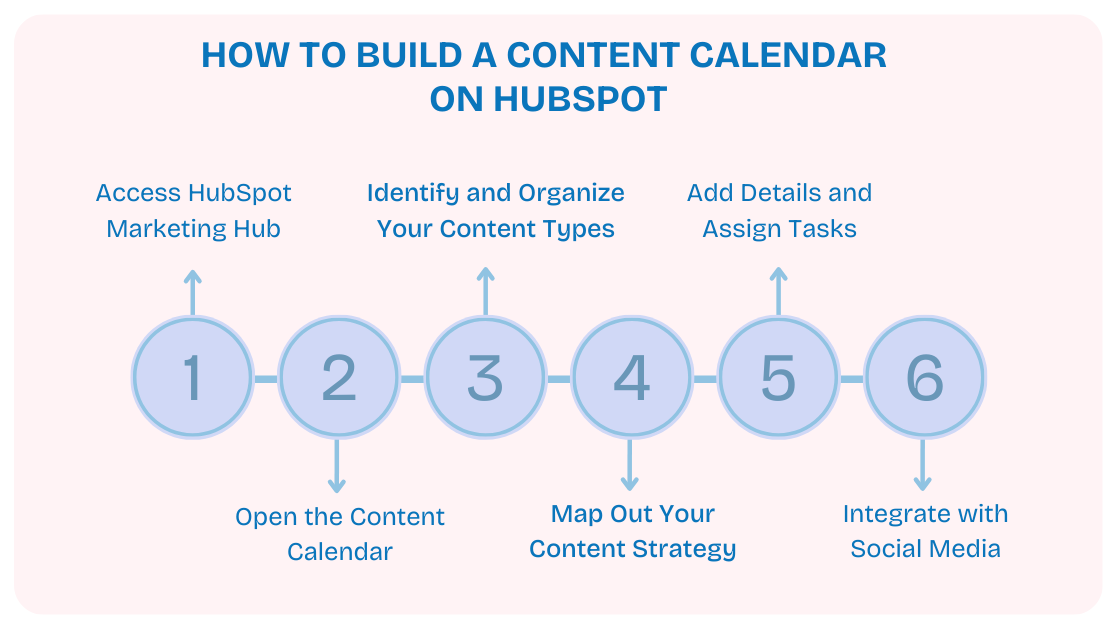 HOW TO BUILD A CONTENT CALENDAR ON HUBSPOT

Access HubSpot Marketing Hub

Identify and Organize Your Content Types

Add Details and Assign Tasks

1

2

3

4

5

6

Open the Content Calendar

Map Out Your Content Strategy

Integrate with Social Media